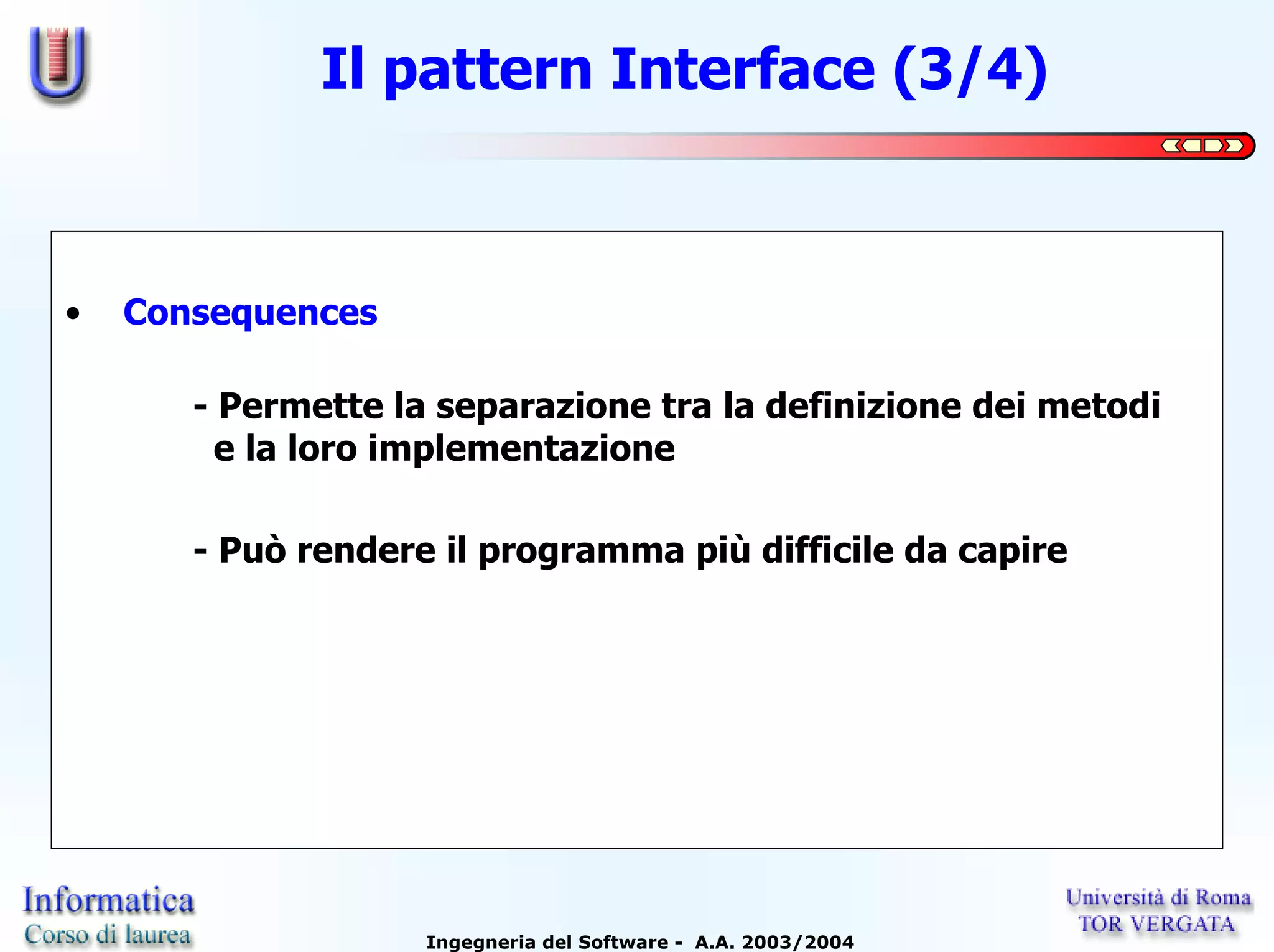 Il pattern Interface (3/4)

• Consequences

- Permette la separazione tra la definizione dei metodi e la loro implementazione

- Può rendere il programma più difficile da capire

Informatica
Corso di laurea

Ingegneria del Software - A.A. 2003/2004

Università di Roma
TOR VERGATA